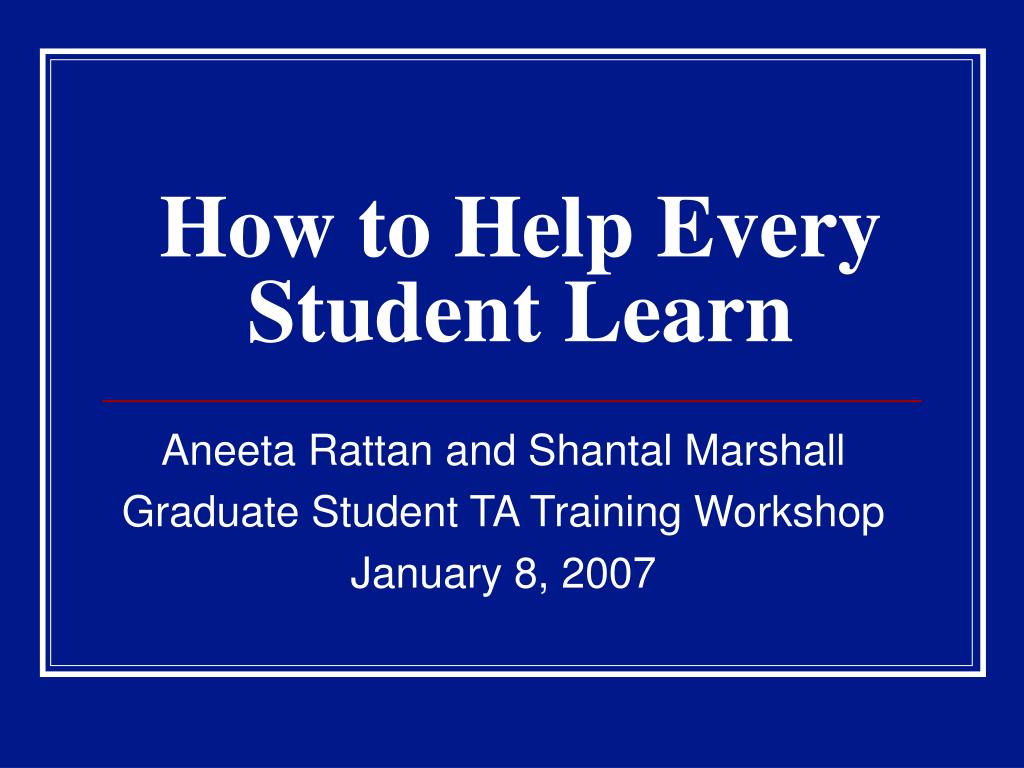 How to Help Every Student Learn

Aneeta Rattan and Shantal Marshall
Graduate Student TA Training Workshop
January 8, 2007